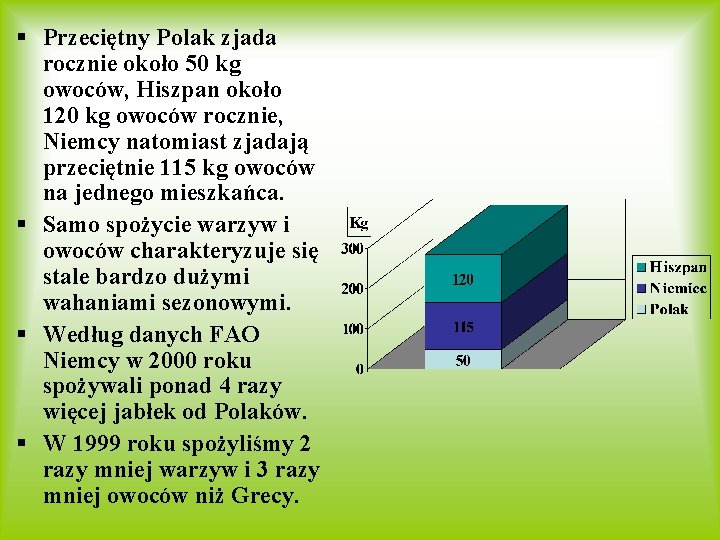 ▪ Przeciętny Polak zjada rocznie około 50 kg owoców, Hiszpan około 120 kg owoców rocznie, Niemcy natomiast zjadają przeciętnie 115 kg owoców na jednego mieszkańca.

▪ Samo spożycie warzyw i owoców charakteryzuje się stale bardzo dużymi wahaniami sezonowymi.

▪ Według danych FAO Niemcy w 2000 roku spożywali ponad 4 razy więcej jabłek od Polaków.

▪ W 1999 roku spożyliśmy 2 razy mniej warzyw i 3 razy mniej owoców niż Grecy.

Kg
300
200
100
0
120
115
50
Hiszpan
Niemiec
Polak